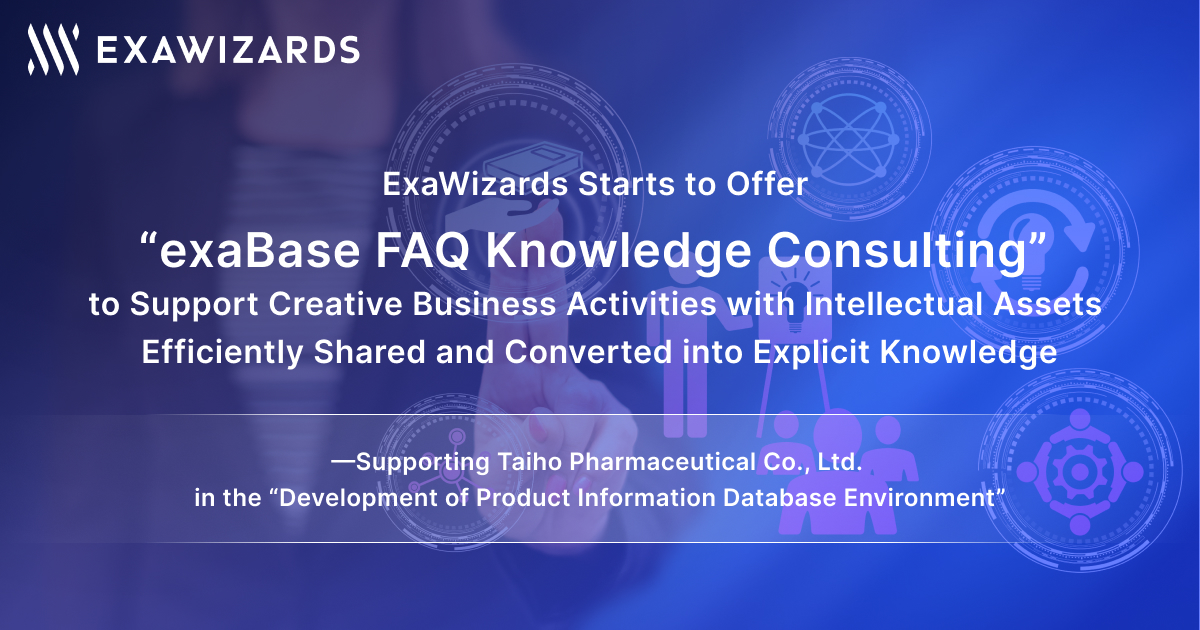 EXAWIZARDS

ExaWizards Starts to Offer

“exaBase FAQ Knowledge Consulting”

to Support Creative Business Activities with Intellectual Assets Efficiently Shared and Converted into Explicit Knowledge

—Supporting Taiho Pharmaceutical Co., Ltd. in the “Development of Product Information Database Environment”